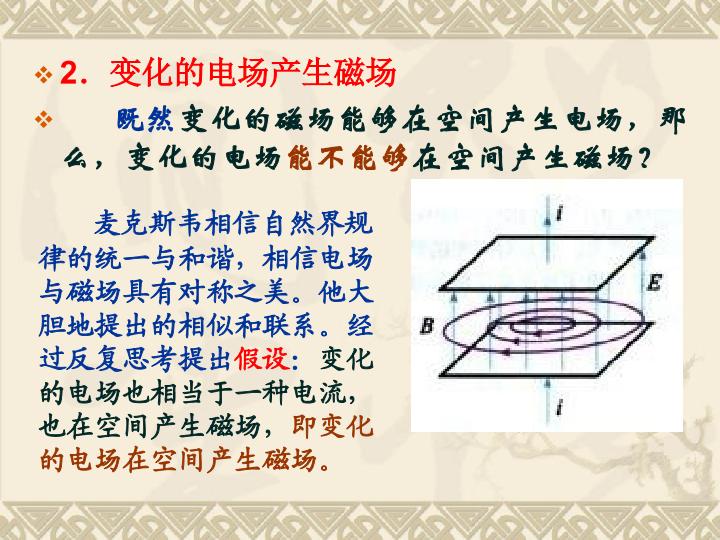 ❖ 2.变化的电场产生磁场

❖ 既然变化的磁场能够在空间产生电场,那么,变化的电场能不能够在空间产生磁场?

麦克斯韦相信自然界规律的统一与和谐,相信电场与磁场具有对称之美。他大胆地提出的相似和联系。经过反复思考提出假设:变化的电场也相当于一种电流,也在空间产生磁场,即变化的电场在空间产生磁场。

i
E
B
i